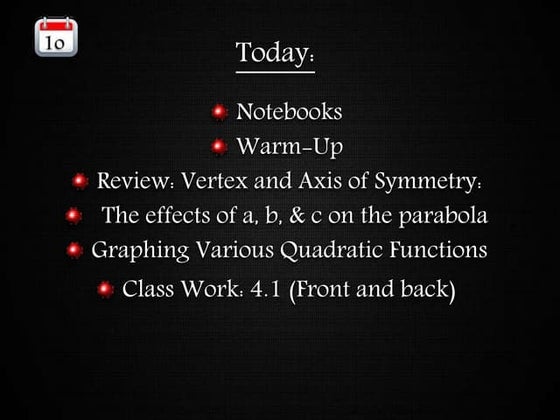 10

Today:

Notebooks
Warm-Up
Review: Vertex and Axis of Symmetry:
The effects of a, b, & c on the parabola
Graphing Various Quadratic Functions
Class Work: 4.1 (Front and back)